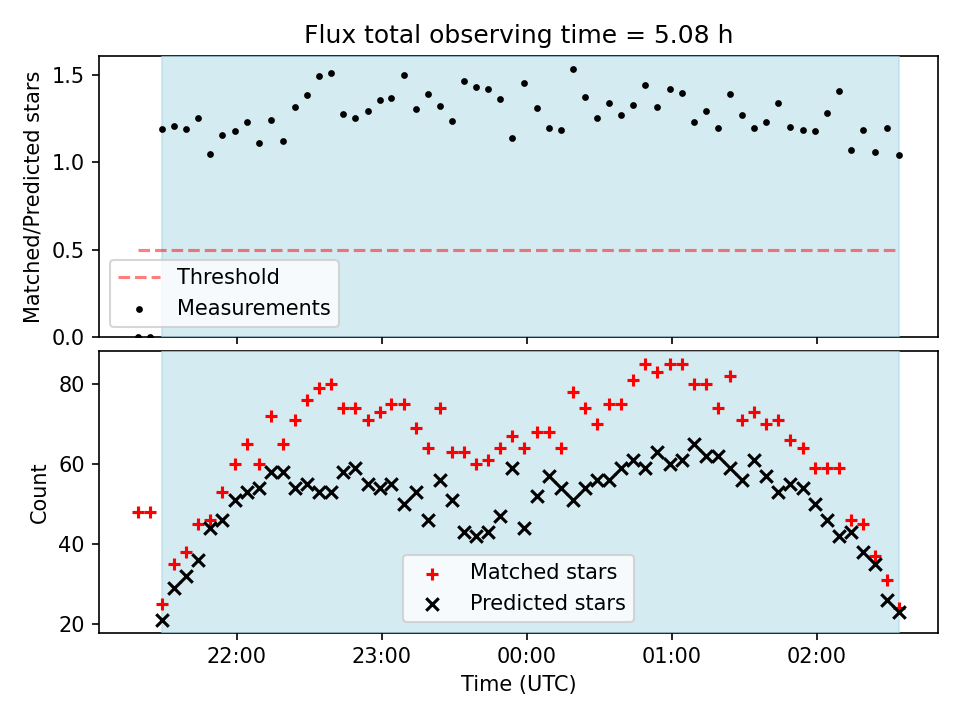 Flux total observing time = 5.08 h

Matched/Predicted stars

1.5
1.0
0.5
0.0

Threshold
Measurements

Count

80
60
40
20

Matched stars
Predicted stars

22:00
23:00
00:00
01:00
02:00

Time (UTC)